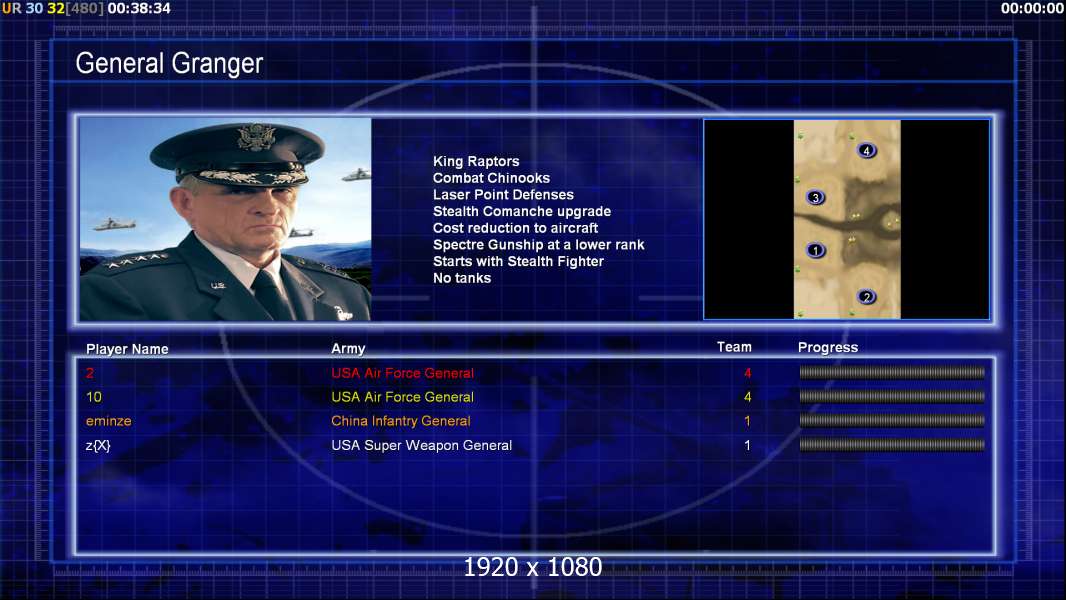 UR 30 32[480] 00:38:34

00:00:00

General Granger

King Raptors
Combat Chinooks
Laser Point Defenses
Stealth Comanche upgrade
Cost reduction to aircraft
Spectre Gunship at a lower rank
Starts with Stealth Fighter
No tanks

4
3
1
2

| Player Name | Army | Team | Progress |
|---|---|---|---|
| 2 | USA Air Force General | 4 | |
| 10 | USA Air Force General | 4 | |
| eminze | China Infantry General | 1 | |
| z{X} | USA Super Weapon General | 1 | |

1920 x 1080